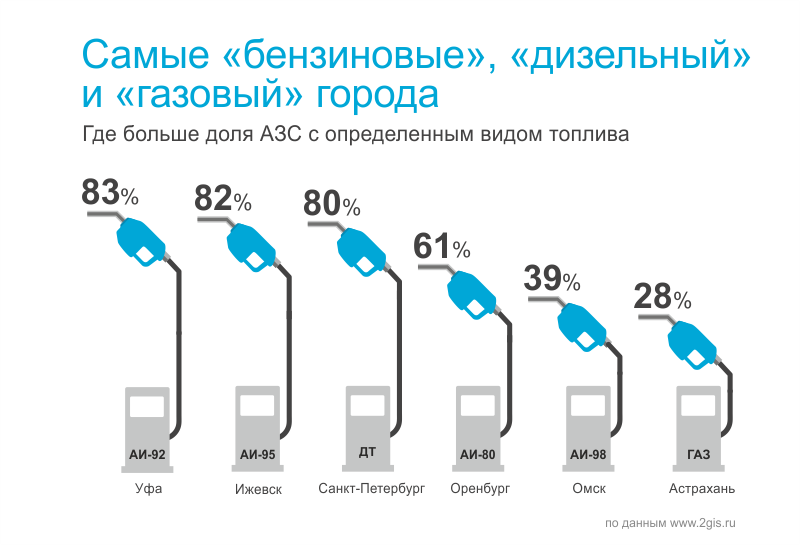 Самые «бензиновые», «дизельный» и «газовый» города

Где больше доля АЗС с определенным видом топлива

83%
АИ-92
Уфа

82%
АИ-95
Ижевск

80%
ДТ
Санкт-Петербург

61%
АИ-80
Оренбург

39%
АИ-98
Омск

28%
ГАЗ
Астрахань

по данным www.2gis.ru